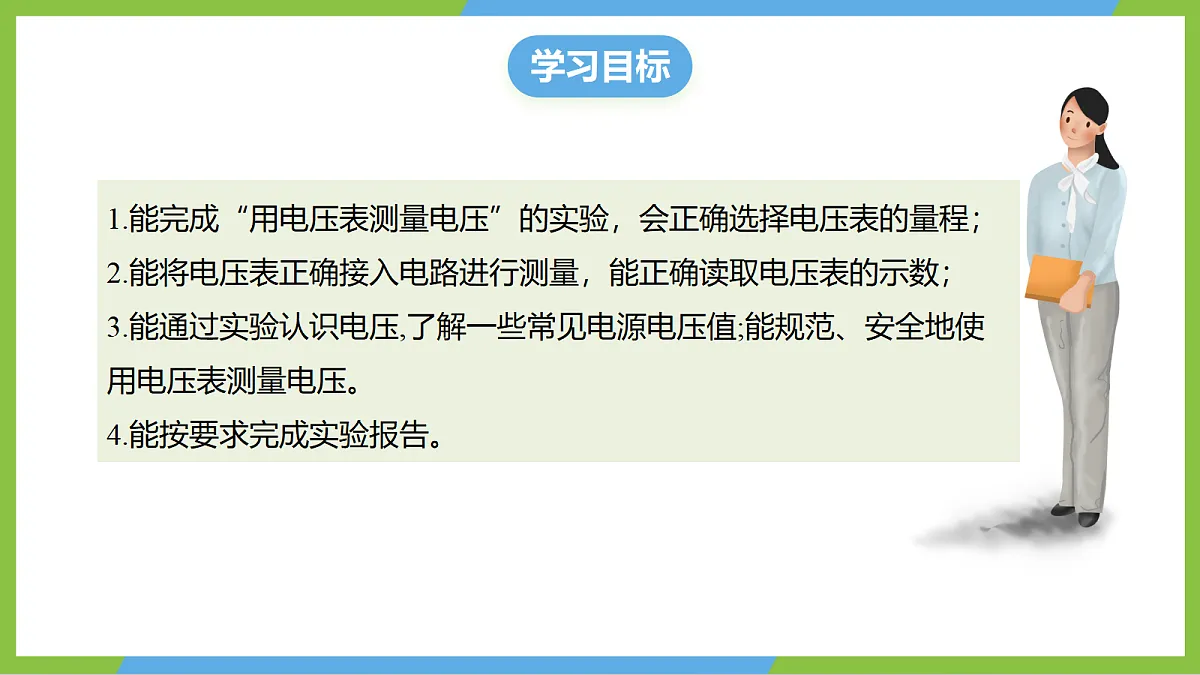 学习目标

1.能完成“用电压表测量电压”的实验，会正确选择电压表的量程；
2.能将电压表正确接入电路进行测量，能正确读取电压表的示数；
3.能通过实验认识电压,了解一些常见电源电压值;能规范、安全地使用电压表测量电压。
4.能按要求完成实验报告。